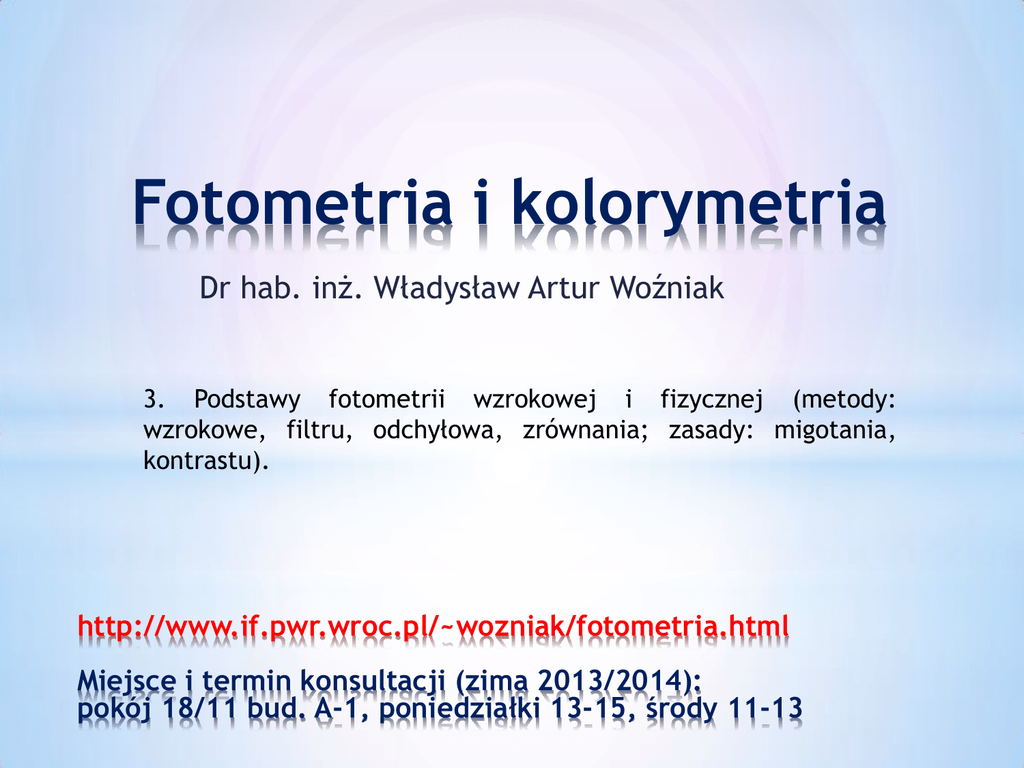 Fotometria i kolorymetria

Dr hab. inż. Władysław Artur Woźniak

3. Podstawy fotometrii wzrokowej i fizycznej (metody: wzrokowe, filtru, odchyłowa, zrównania; zasady: migotania, kontrastu).

http://www.if.pwr.wroc.pl/~wozniak/fotometria.html

Miejsce i termin konsultacji (zima 2013/2014):
pokój 18/11 bud. A-1, poniedziałki 13-15, środy 11-13